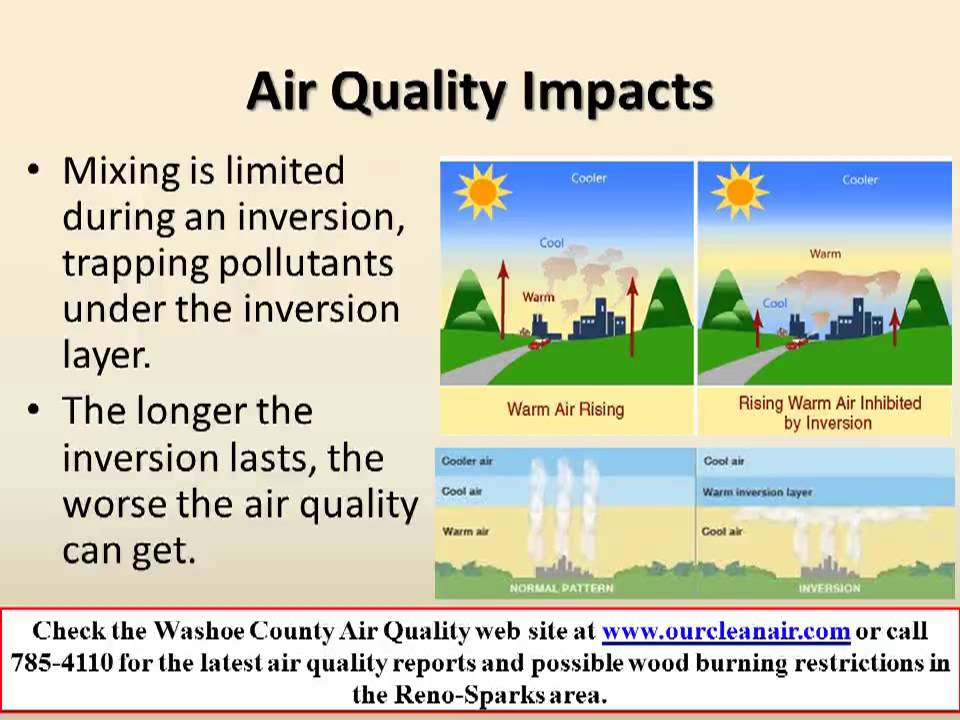 Air Quality Impacts

• Mixing is limited during an inversion, trapping pollutants under the inversion layer.

• The longer the inversion lasts, the worse the air quality can get.

Cooler
Cool
Warm
Warm Air Rising

Cooler
Warm
Cool
Rising Warm Air Inhibited by Inversion

Cooler air
Cool air
Warm air
NORMAL PATTERN

Cool air
Warm inversion layer
Cool air
INVERSION

Check the Washoe County Air Quality web site at www.ourcleanair.com or call 785-4110 for the latest air quality reports and possible wood burning restrictions in the Reno-Sparks area.